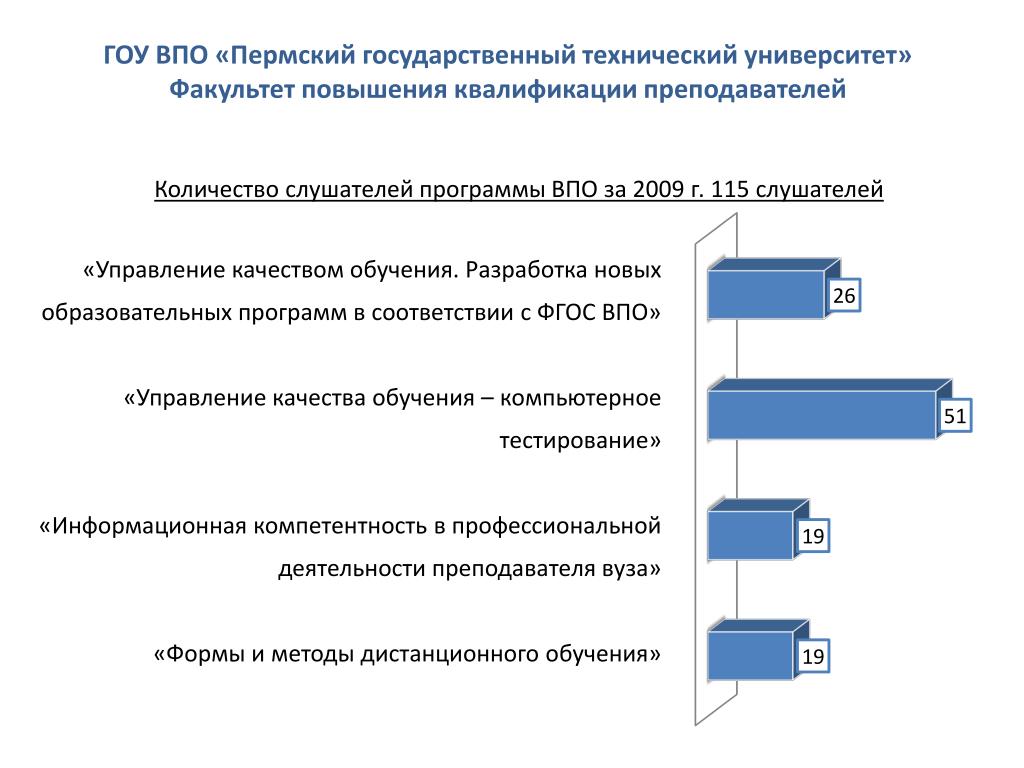 ГОУ ВПО «Пермский государственный технический университет»
Факультет повышения квалификации преподавателей

Количество слушателей программы ВПО за 2009 г. 115 слушателей

«Управление качеством обучения. Разработка новых образовательных программ в соответствии с ФГОС ВПО»

26

«Управление качества обучения – компьютерное тестирование»

51

«Информационная компетентность в профессиональной деятельности преподавателя вуза»

19

«Формы и методы дистанционного обучения»

19